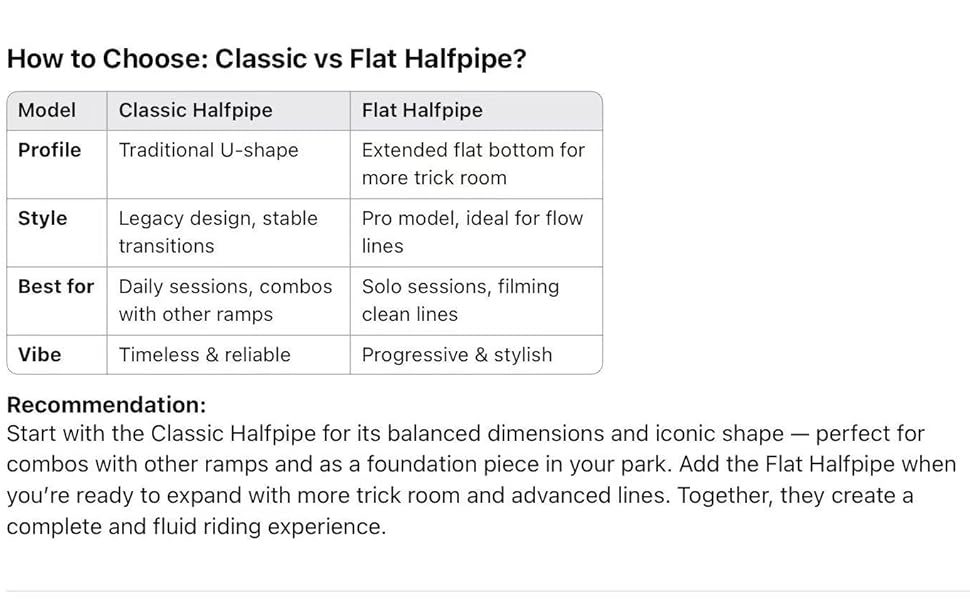 How to Choose: Classic vs Flat Halfpipe?

| Model | Classic Halfpipe | Flat Halfpipe |
|---|---|---|
| Profile | Traditional U-shape | Extended flat bottom for more trick room |
| Style | Legacy design, stable transitions | Pro model, ideal for flow lines |
| Best for | Daily sessions, combos with other ramps | Solo sessions, filming clean lines |
| Vibe | Timeless & reliable | Progressive & stylish |

Recommendation:
Start with the Classic Halfpipe for its balanced dimensions and iconic shape — perfect for combos with other ramps and as a foundation piece in your park. Add the Flat Halfpipe when you're ready to expand with more trick room and advanced lines. Together, they create a complete and fluid riding experience.